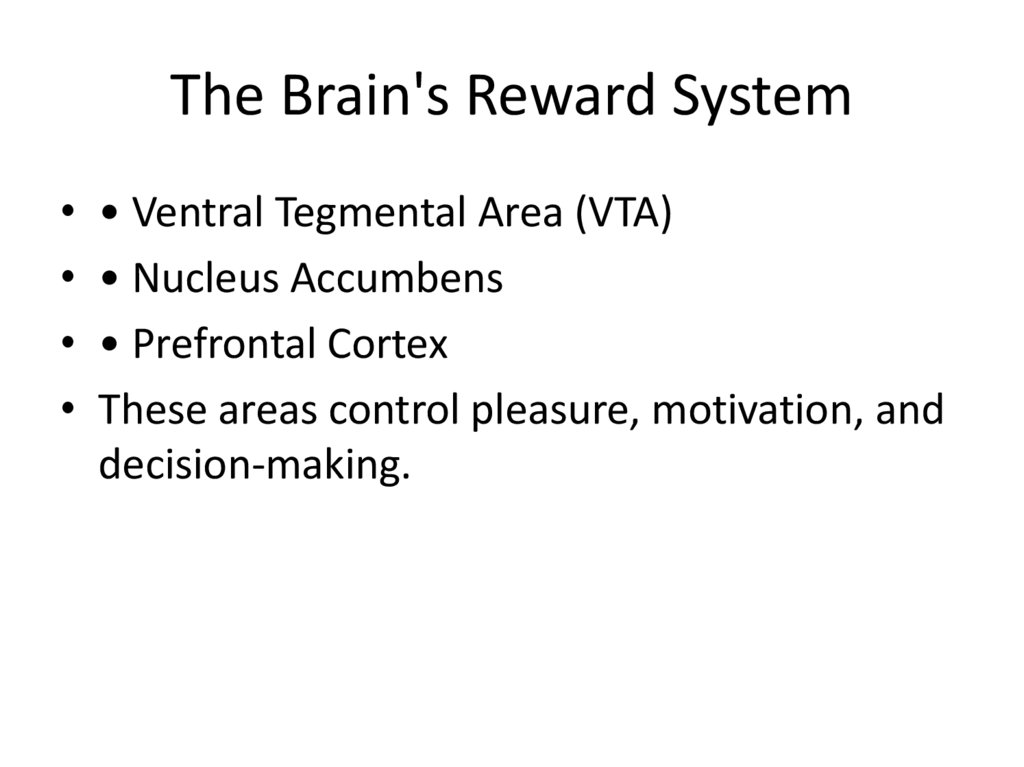 The Brain's Reward System

• • Ventral Tegmental Area (VTA)
• • Nucleus Accumbens
• • Prefrontal Cortex
• These areas control pleasure, motivation, and decision-making.